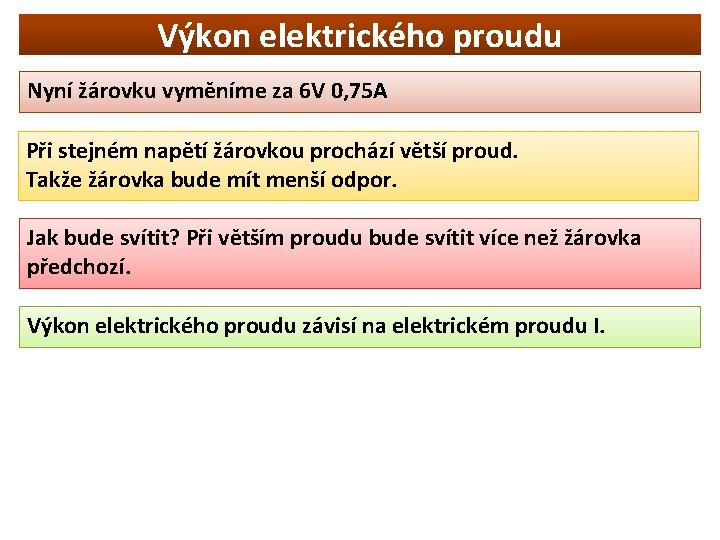 Výkon elektrického proudu

Nyní žárovku vyměníme za 6V 0,75A

Při stejném napětí žárovkou prochází větší proud.
Takže žárovka bude mít menší odpor.

Jak bude svítit? Při větším proudu bude svítit více než žárovka předchozí.

Výkon elektrického proudu závisí na elektrickém proudu I.